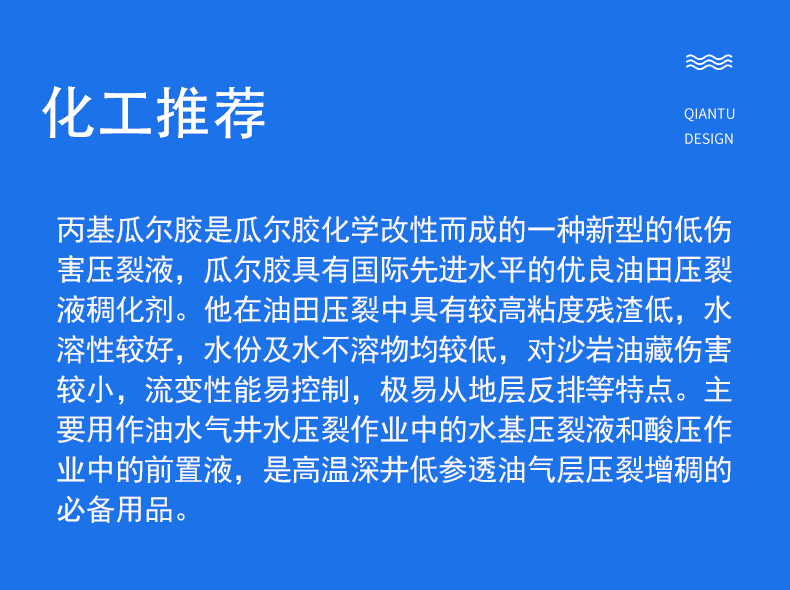 化工推荐

QIANTU
DESIGN

丙基瓜尔胶是瓜尔胶化学改性而成的一种新型的低伤害压裂液，瓜尔胶具有国际先进水平的优良油田压裂液稠化剂。他在油田压裂中具有较高粘度残渣低，水溶性较好，水份及水不溶物均较低，对沙岩油藏伤害较小，流变性能易控制，极易从地层反排等特点。主要用作油水气井水压裂作业中的水基压裂液和酸压作业中的前置液，是高温深井低参透油气层压裂增稠的必备用品。